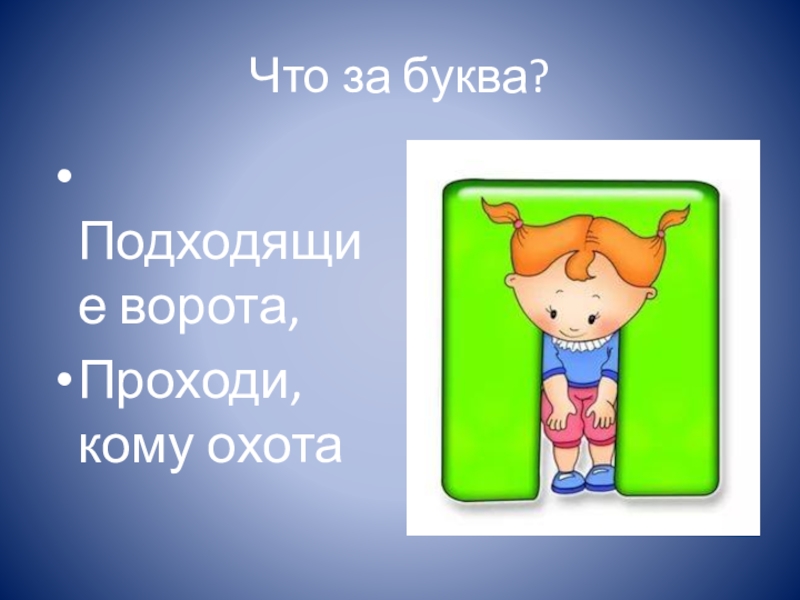 Что за буква?

• Подходящие ворота,
• Проходи, кому охота